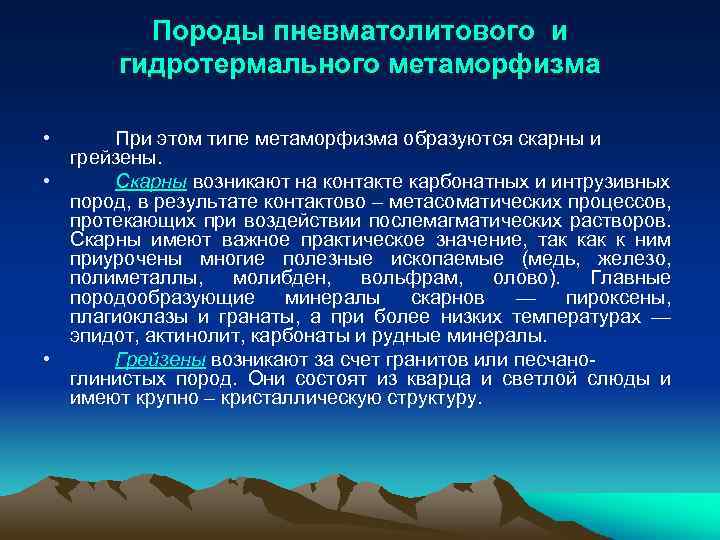 Породы пневматолитового и гидротермального метаморфизма

• При этом типе метаморфизма образуются скарны и грейзены.

• Скарны возникают на контакте карбонатных и интрузивных пород, в результате контактово – метасоматических процессов, протекающих при воздействии послемагматических растворов. Скарны имеют важное практическое значение, так как к ним приурочены многие полезные ископаемые (медь, железо, полиметаллы, молибден, вольфрам, олово). Главные породообразующие минералы скарнов — пироксены, плагиоклазы и гранаты, а при более низких температурах — эпидот, актинолит, карбонаты и рудные минералы.

• Грейзены возникают за счет гранитов или песчано-глинистых пород. Они состоят из кварца и светлой слюды и имеют крупно – кристаллическую структуру.